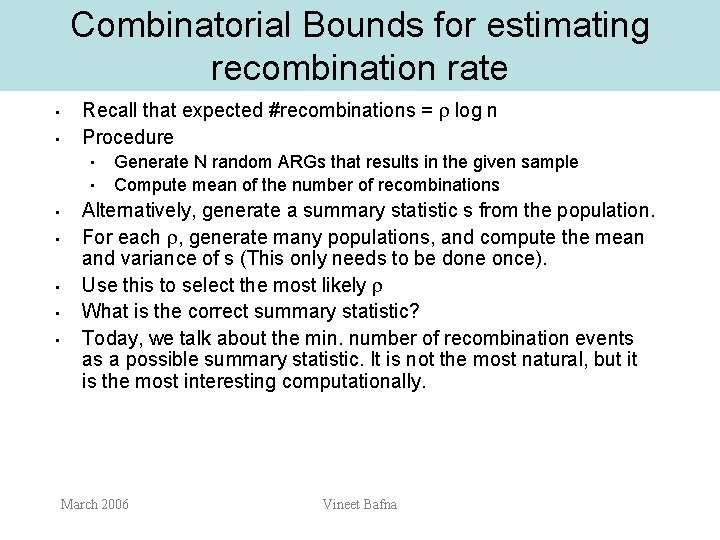 Combinatorial Bounds for estimating recombination rate

- Recall that expected #recombinations = $\rho$ log n
- Procedure
  - Generate N random ARGs that results in the given sample
  - Compute mean of the number of recombinations
- Alternatively, generate a summary statistic s from the population.
- For each $\rho$, generate many populations, and compute the mean and variance of s (This only needs to be done once).
- Use this to select the most likely $\rho$
- What is the correct summary statistic?
- Today, we talk about the min. number of recombination events as a possible summary statistic. It is not the most natural, but it is the most interesting computationally.

March 2006

Vineet Bafna